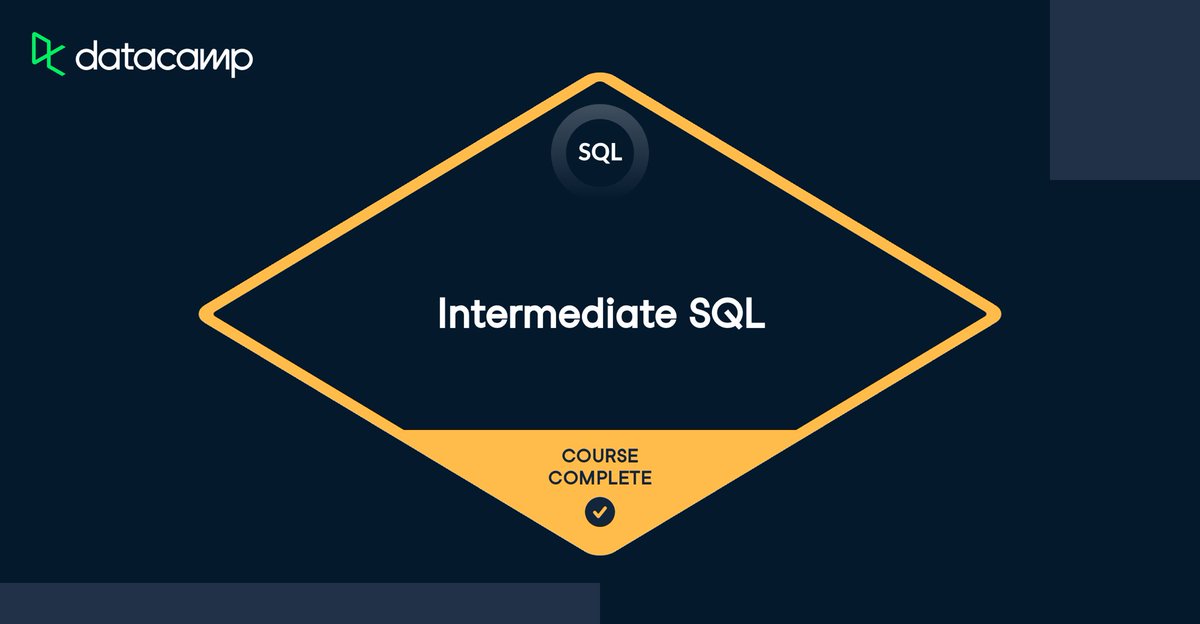 datacamp

SQL

Intermediate SQL

COURSE COMPLETE